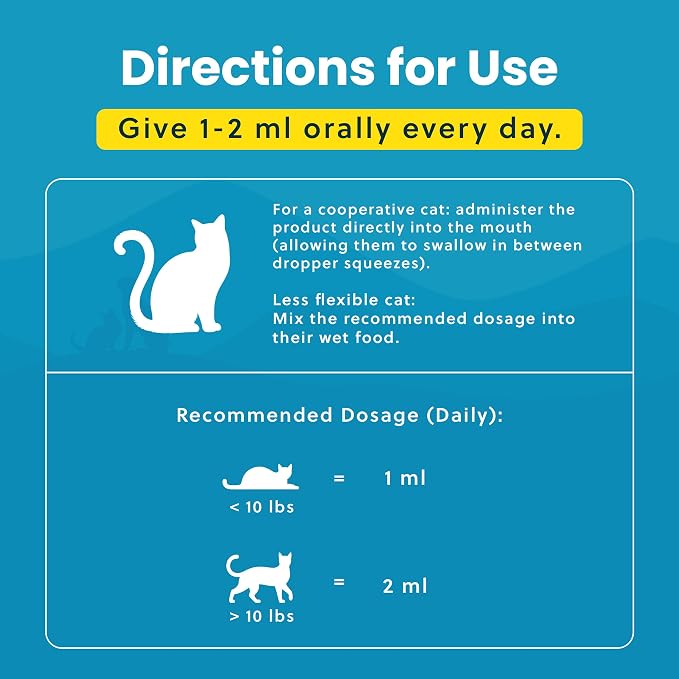 Directions for Use

Give 1-2 ml orally every day.

For a cooperative cat: administer the product directly into the mouth (allowing them to swallow in between dropper squeezes).

Less flexible cat:
Mix the recommended dosage into their wet food.

Recommended Dosage (Daily):

< 10 lbs = 1 ml

> 10 lbs = 2 ml